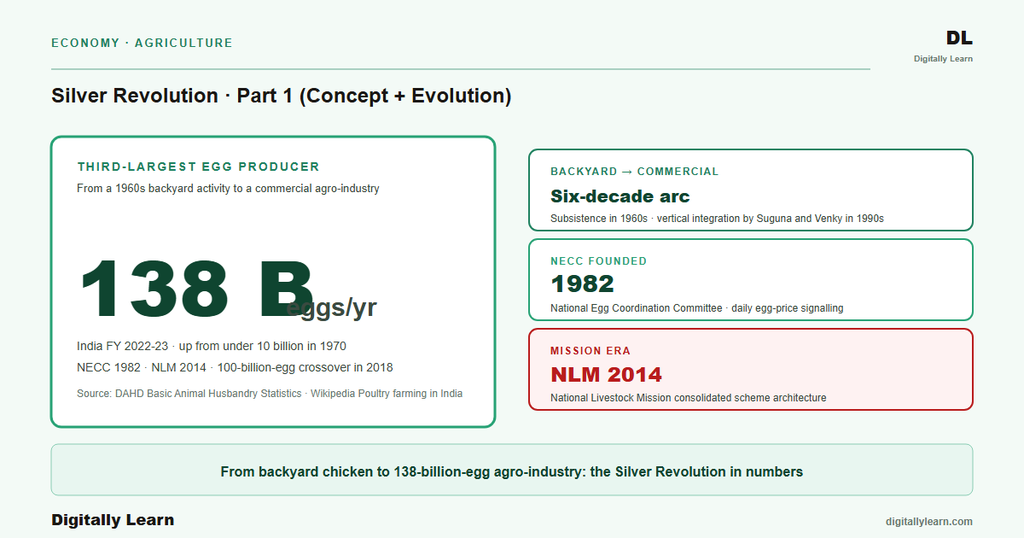 ECONOMY · AGRICULTURE

DL
Digitally Learn

Silver Revolution · Part 1 (Concept + Evolution)

THIRD-LARGEST EGG PRODUCER
From a 1960s backyard activity to a commercial agro-industry

138 B eggs/yr

India FY 2022-23 · up from under 10 billion in 1970
NECC 1982 · NLM 2014 · 100-billion-egg crossover in 2018

Source: DAHD Basic Animal Husbandry Statistics · Wikipedia Poultry farming in India

BACKYARD → COMMERCIAL
Six-decade arc
Subsistence in 1960s · vertical integration by Suguna and Venky in 1990s

NECC FOUNDED
1982
National Egg Coordination Committee · daily egg-price signalling

MISSION ERA
NLM 2014
National Livestock Mission consolidated scheme architecture

From backyard chicken to 138-billion-egg agro-industry: the Silver Revolution in numbers

Digitally Learn
digitallylearn.com